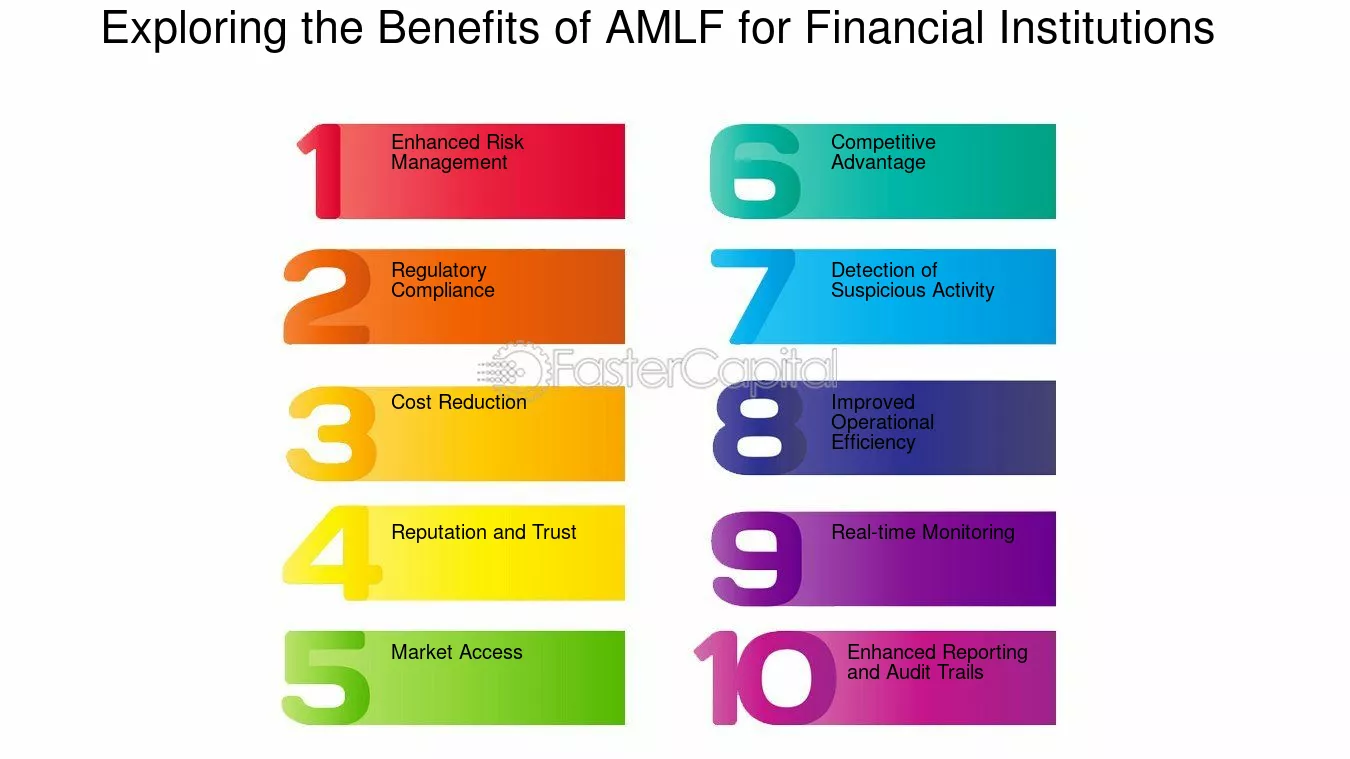 Exploring the Benefits of AMLF for Financial Institutions

1 Enhanced Risk Management

2 Regulatory Compliance

3 Cost Reduction

4 Reputation and Trust

5 Market Access

6 Competitive Advantage

7 Detection of Suspicious Activity

8 Improved Operational Efficiency

9 Real-time Monitoring

10 Enhanced Reporting and Audit Trails

FasterCapital